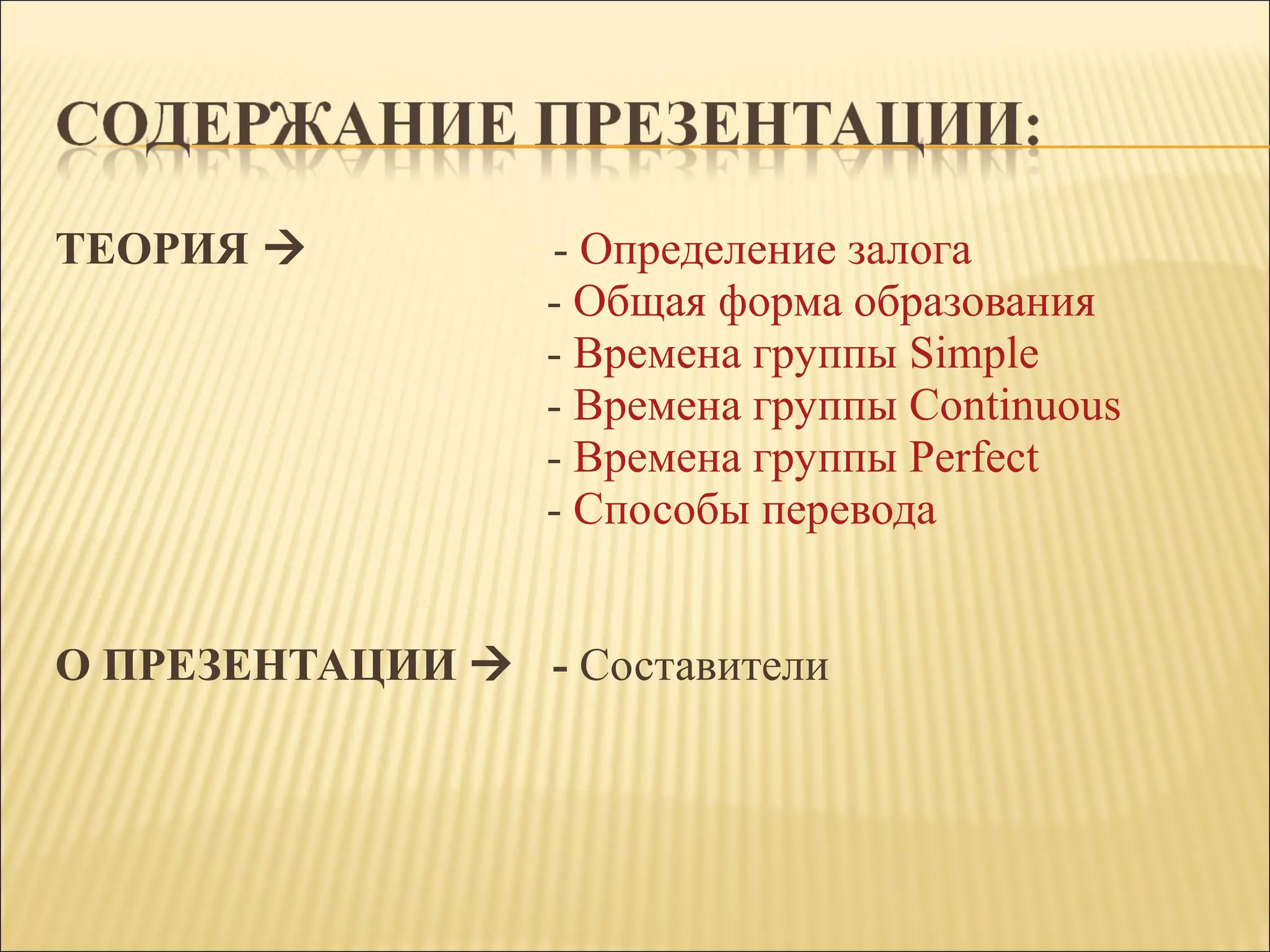 СОДЕРЖАНИЕ ПРЕЗЕНТАЦИИ:

ТЕОРИЯ → - Определение залога
- Общая форма образования
- Времена группы Simple
- Времена группы Continuous
- Времена группы Perfect
- Способы перевода

О ПРЕЗЕНТАЦИИ → - Составители